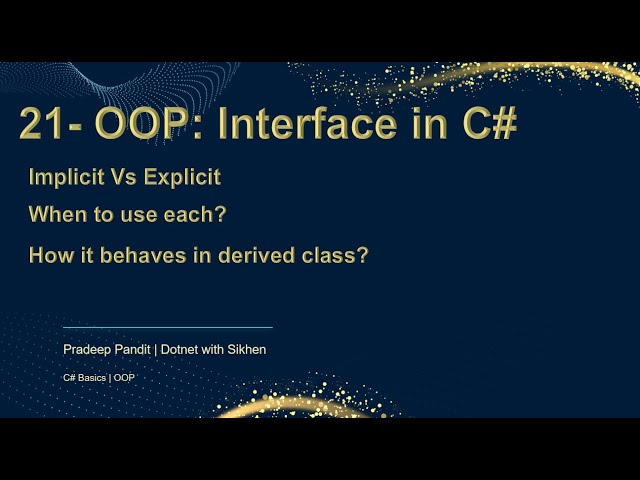 21- OOP: Interface in C#

Implicit Vs Explicit

When to use each?

How it behaves in derived class?

Pradeep Pandit | Dotnet with Sikhen

C# Basics | OOP